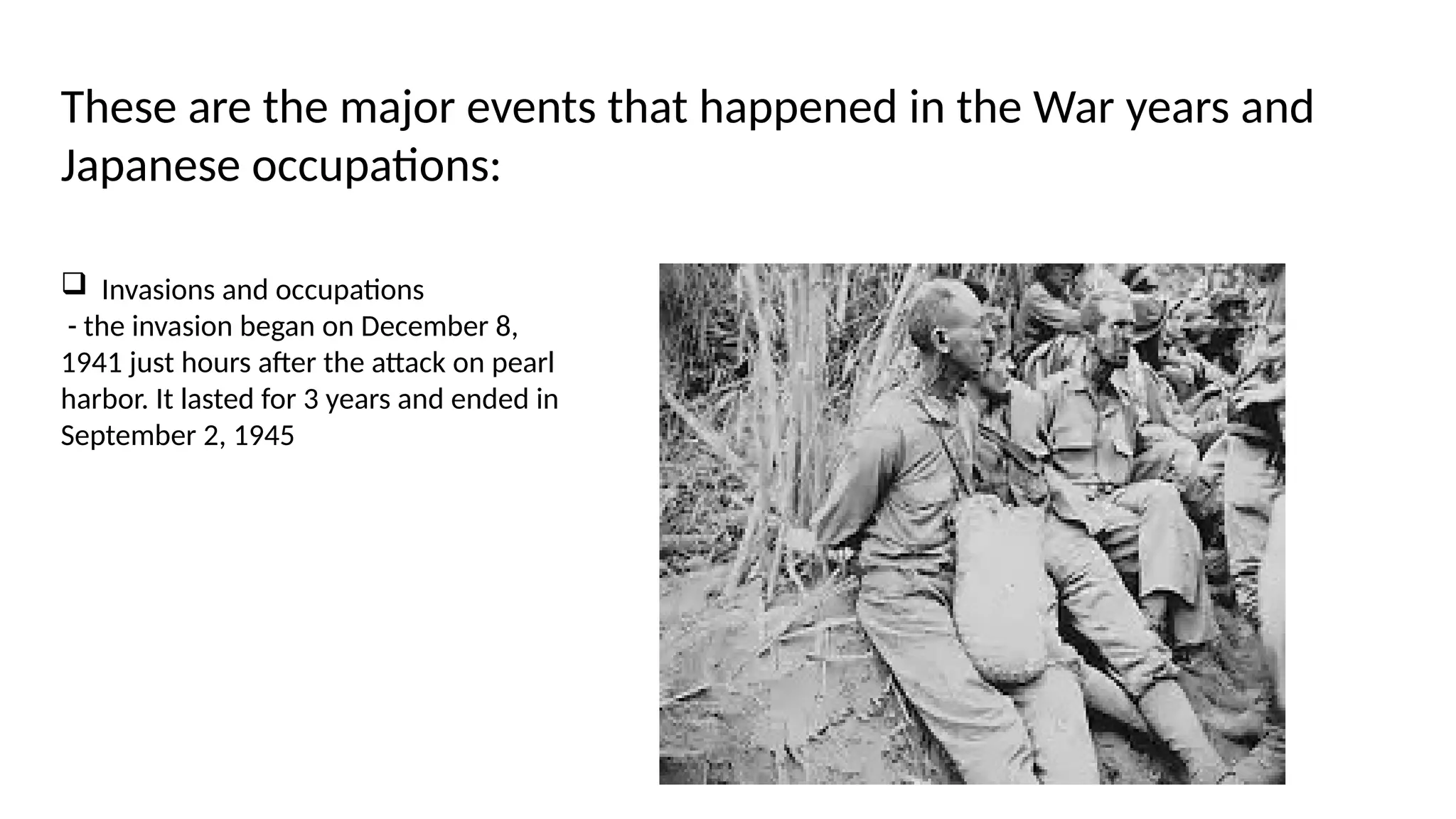 These are the major events that happened in the War years and Japanese occupations:

❑ Invasions and occupations
- the invasion began on December 8, 1941 just hours after the attack on pearl harbor. It lasted for 3 years and ended in September 2, 1945